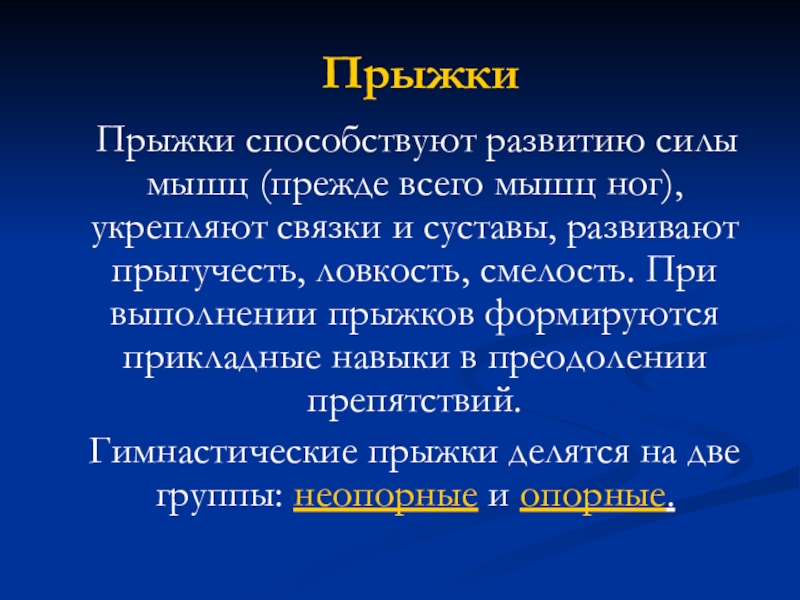 Прыжки

Прыжки способствуют развитию силы мышц (прежде всего мышц ног), укрепляют связки и суставы, развивают прыгучесть, ловкость, смелость. При выполнении прыжков формируются прикладные навыки в преодолении препятствий.

Гимнастические прыжки делятся на две группы: неопорные и опорные.